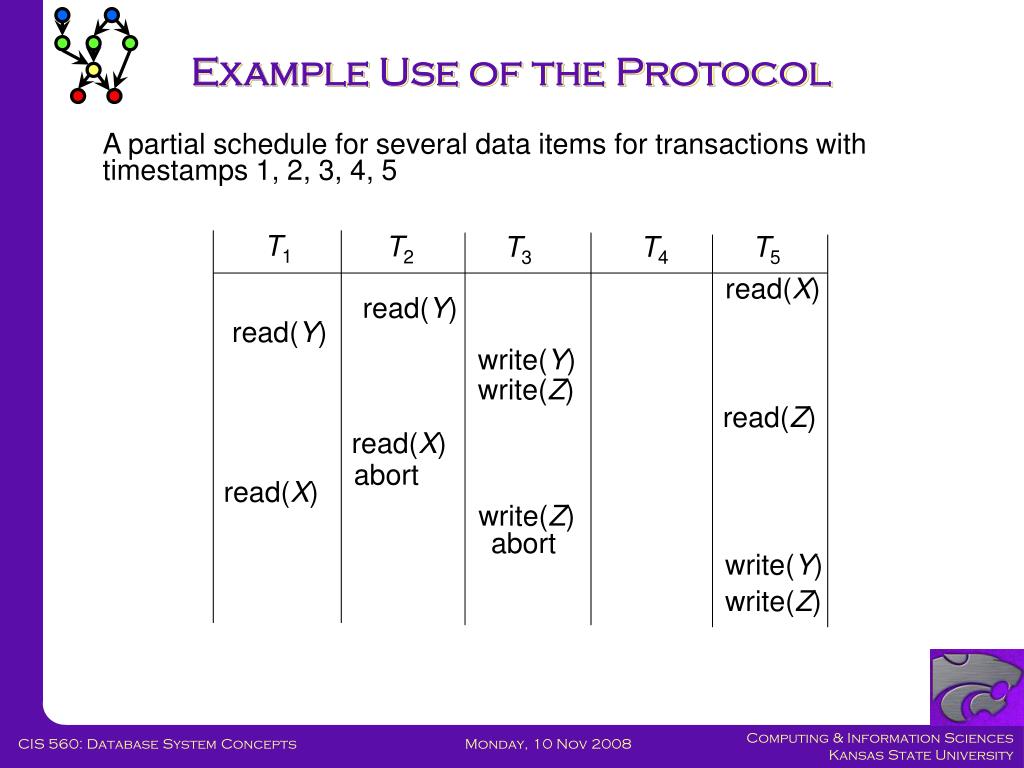 Example Use of the Protocol

A partial schedule for several data items for transactions with timestamps 1, 2, 3, 4, 5

| $T_1$ | $T_2$ | $T_3$ | $T_4$ | $T_5$ |
|---|---|---|---|---|
| | | | | read($X$) |
| | read($Y$) | | | |
| read($Y$) | | | | |
| | | write($Y$) | | |
| | | write($Z$) | | |
| | | | | read($Z$) |
| | read($X$) | | | |
| | abort | | | |
| read($X$) | | | | |
| | | write($Z$) | | |
| | | abort | | |
| | | | | write($Y$) |
| | | | | write($Z$) |

CIS 560: Database System Concepts

Monday, 10 Nov 2008

Computing & Information Sciences
Kansas State University